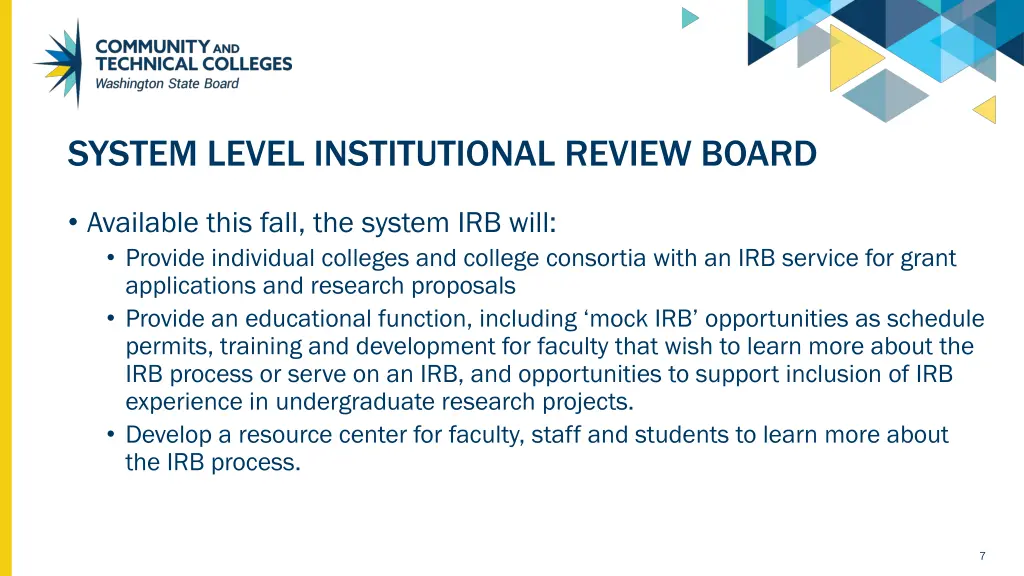 COMMUNITY AND TECHNICAL COLLEGES
Washington State Board

SYSTEM LEVEL INSTITUTIONAL REVIEW BOARD

• Available this fall, the system IRB will:
• Provide individual colleges and college consortia with an IRB service for grant applications and research proposals
• Provide an educational function, including ‘mock IRB’ opportunities as schedule permits, training and development for faculty that wish to learn more about the IRB process or serve on an IRB, and opportunities to support inclusion of IRB experience in undergraduate research projects.
• Develop a resource center for faculty, staff and students to learn more about the IRB process.

7